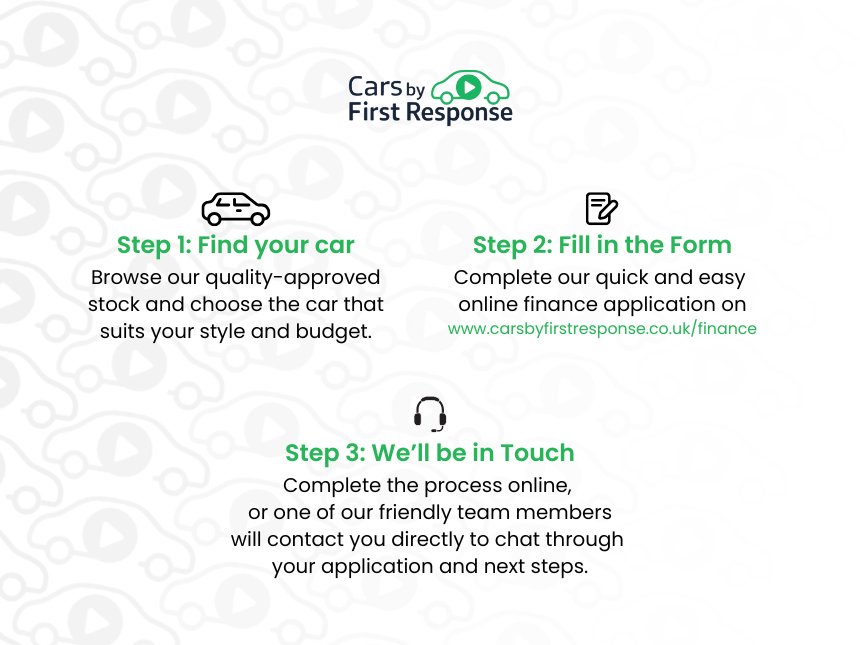 Cars by First Response

Step 1: Find your car
Browse our quality-approved stock and choose the car that suits your style and budget.

Step 2: Fill in the Form
Complete our quick and easy online finance application on www.carsbyfirstresponse.co.uk/finance

Step 3: We'll be in Touch
Complete the process online, or one of our friendly team members will contact you directly to chat through your application and next steps.